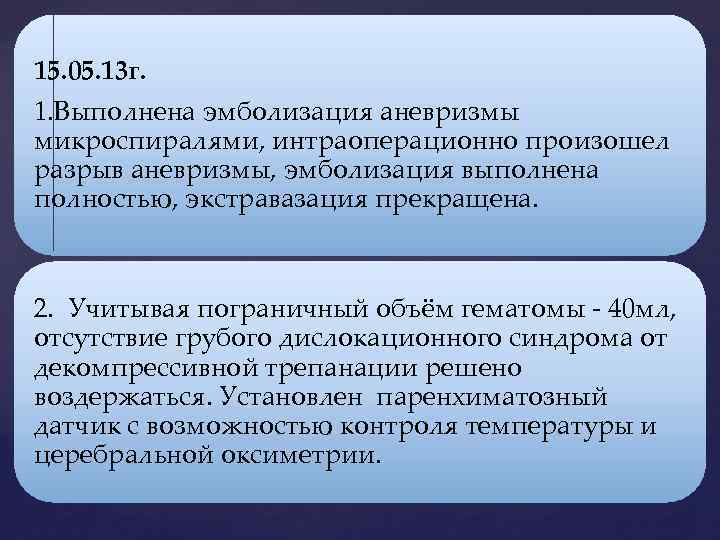 15.05.13г.

1.Выполнена эмболизация аневризмы микроспиралями, интраоперационно произошел разрыв аневризмы, эмболизация выполнена полностью, экстравазация прекращена.

2. Учитывая пограничный объём гематомы - 40мл, отсутствие грубого дислокационного синдрома от декомпрессивной трепанации решено воздержаться. Установлен паренхиматозный датчик с возможностью контроля температуры и церебральной оксиметрии.